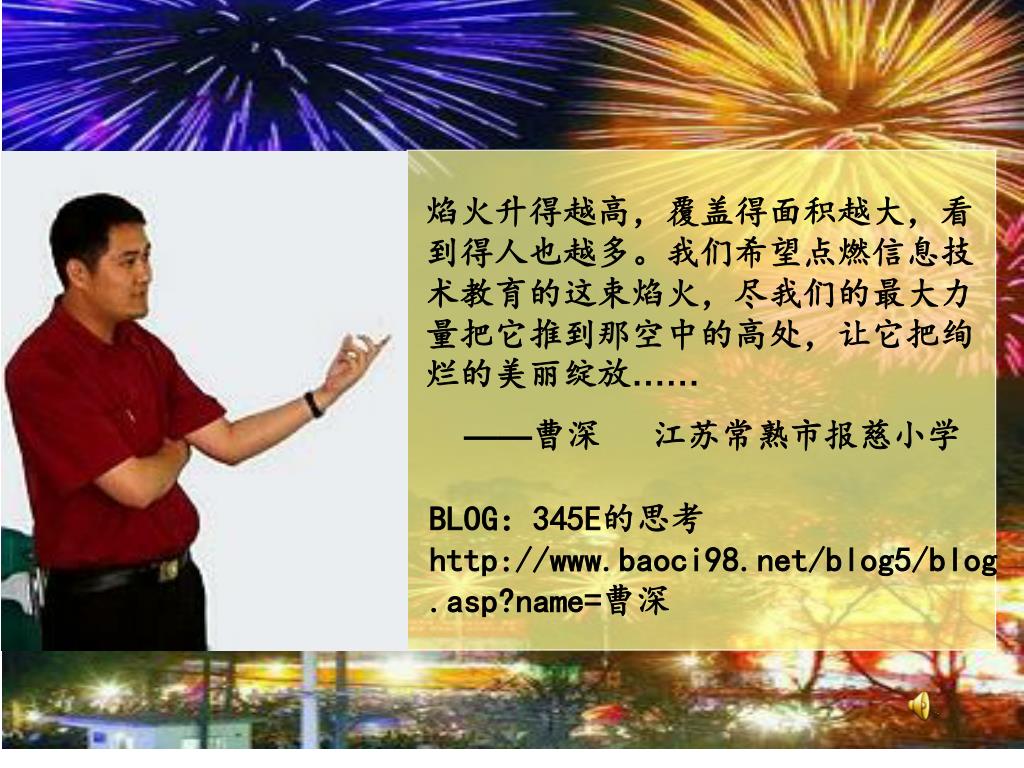 焰火升得越高，覆盖得面积越大，看到得人也越多。我们希望点燃信息技术教育的这束焰火，尽我们的最大力量把它推到那空中的高处，让它把绚烂的美丽绽放……

——曹深　江苏常熟市报慈小学

BLOG：345E的思考
http://www.baoci98.net/blog5/blog.asp?name=曹深